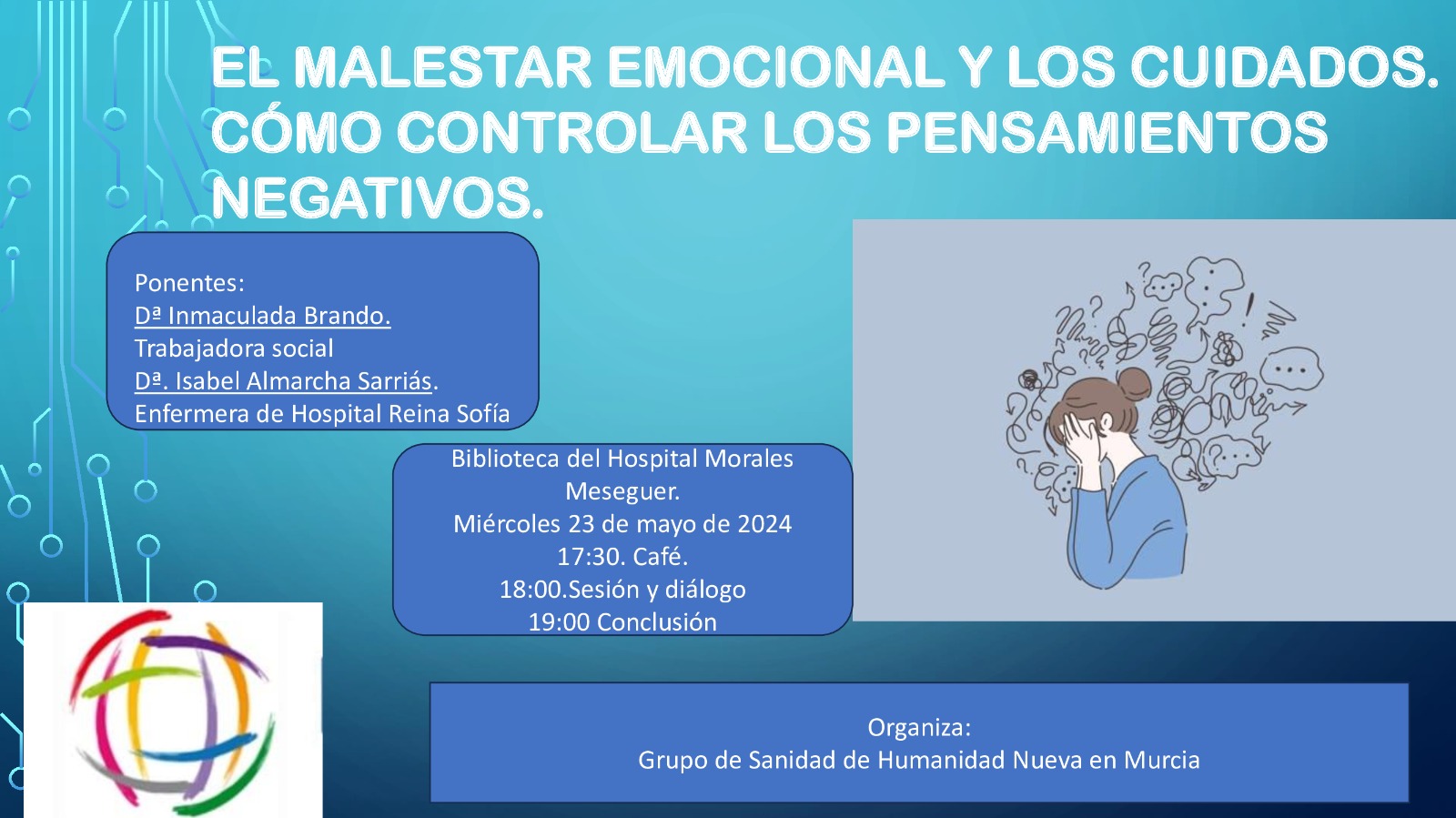 EL MALESTAR EMOCIONAL Y LOS CUIDADOS. CÓMO CONTROLAR LOS PENSAMIENTOS NEGATIVOS.

Ponentes:
Dª Inmaculada Brando.
Trabajadora social
Dª. Isabel Almarcha Sarriás.
Enfermera de Hospital Reina Sofía

Biblioteca del Hospital Morales Meseguer.
Miércoles 23 de mayo de 2024
17:30. Café.
18:00.Sesión y diálogo
19:00 Conclusión

Organiza:
Grupo de Sanidad de Humanidad Nueva en Murcia